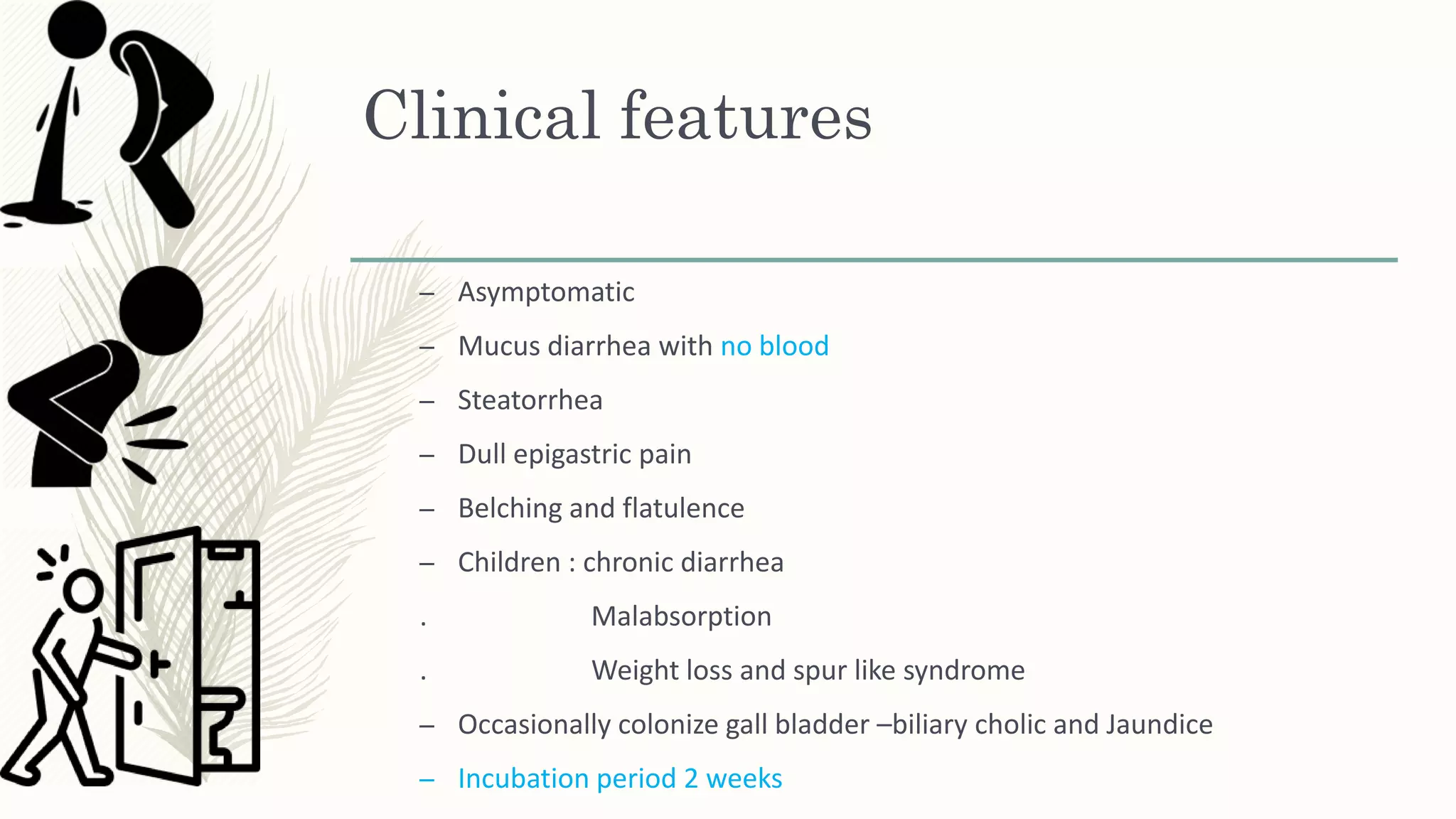 Clinical features

– Asymptomatic
– Mucus diarrhea with no blood
– Steatorrhea
– Dull epigastric pain
– Belching and flatulence
– Children : chronic diarrhea
. Malabsorption
. Weight loss and spur like syndrome
– Occasionally colonize gall bladder –biliary cholic and Jaundice
– Incubation period 2 weeks